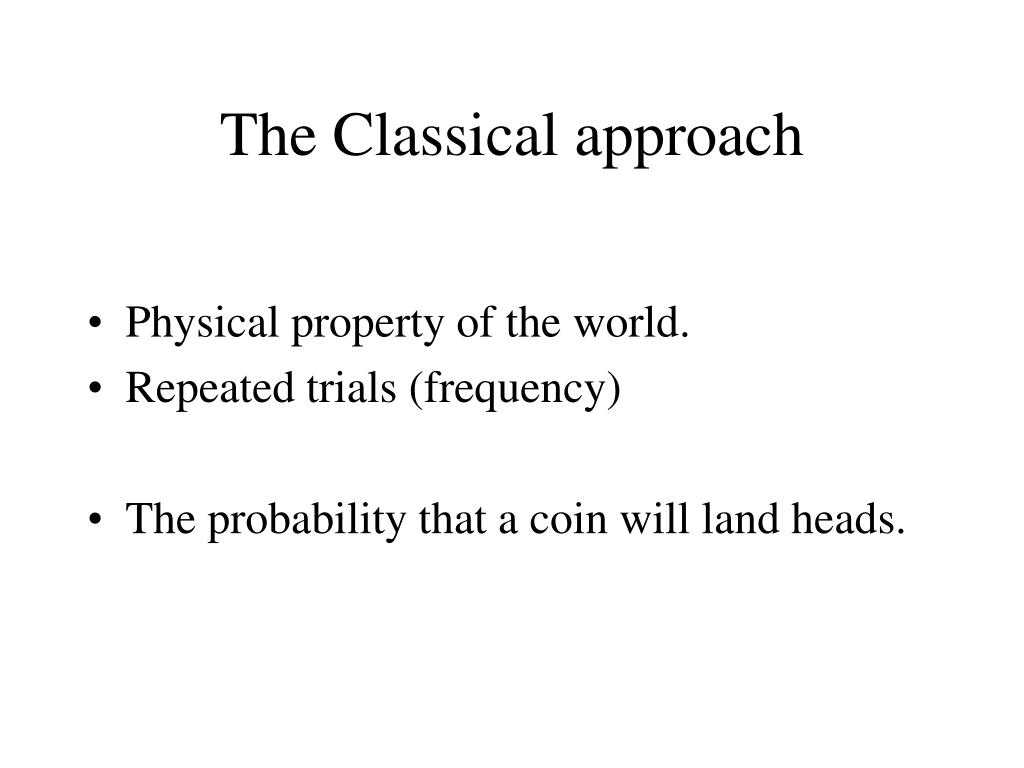 The Classical approach

• Physical property of the world.
• Repeated trials (frequency)

• The probability that a coin will land heads.